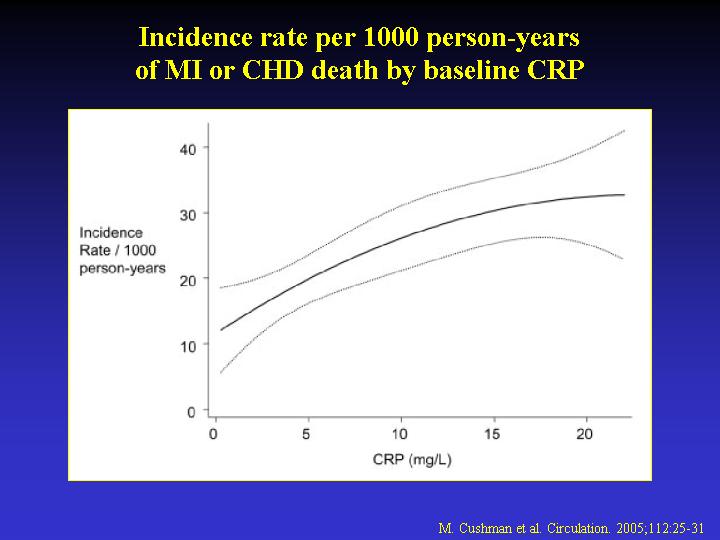 Incidence rate per 1000 person-years of MI or CHD death by baseline CRP

40
30
20
10
0

Incidence Rate / 1000 person-years

0
5
10
15
20

CRP (mg/L)

M. Cushman et al. Circulation. 2005;112:25-31